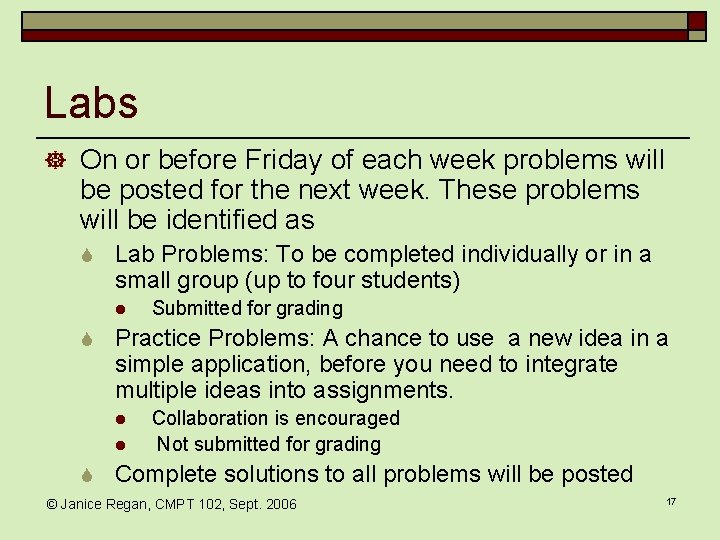 Labs

On or before Friday of each week problems will be posted for the next week. These problems will be identified as

Lab Problems: To be completed individually or in a small group (up to four students)

Submitted for grading

Practice Problems: A chance to use a new idea in a simple application, before you need to integrate multiple ideas into assignments.

Collaboration is encouraged

Not submitted for grading

Complete solutions to all problems will be posted

© Janice Regan, CMPT 102, Sept. 2006

17